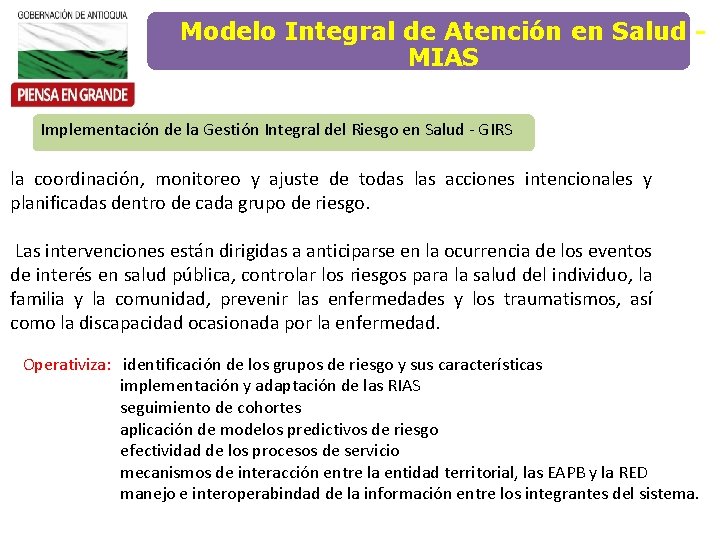 GOBERNACIÓN DE ANTIOQUIA
PIENSA EN GRANDE

Modelo Integral de Atención en Salud - MIAS

Implementación de la Gestión Integral del Riesgo en Salud - GIRS

la coordinación, monitoreo y ajuste de todas las acciones intencionales y planificadas dentro de cada grupo de riesgo.

Las intervenciones están dirigidas a anticiparse en la ocurrencia de los eventos de interés en salud pública, controlar los riesgos para la salud del individuo, la familia y la comunidad, prevenir las enfermedades y los traumatismos, así como la discapacidad ocasionada por la enfermedad.

Operativiza: identificación de los grupos de riesgo y sus características
implementación y adaptación de las RIAS
seguimiento de cohortes
aplicación de modelos predictivos de riesgo
efectividad de los procesos de servicio
mecanismos de interacción entre la entidad territorial, las EAPB y la RED
manejo e interoperabindad de la información entre los integrantes del sistema.